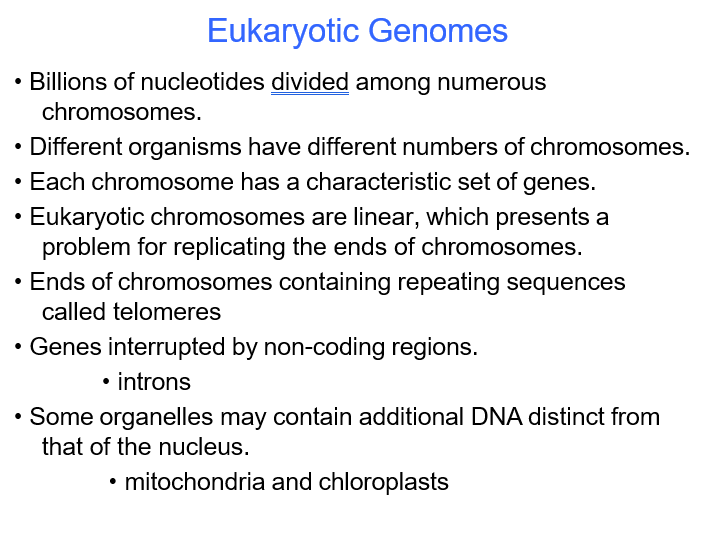 Eukaryotic Genomes

• Billions of nucleotides divided among numerous chromosomes.

• Different organisms have different numbers of chromosomes.

• Each chromosome has a characteristic set of genes.

• Eukaryotic chromosomes are linear, which presents a problem for replicating the ends of chromosomes.

• Ends of chromosomes containing repeating sequences called telomeres

• Genes interrupted by non-coding regions.

• introns

• Some organelles may contain additional DNA distinct from that of the nucleus.

• mitochondria and chloroplasts